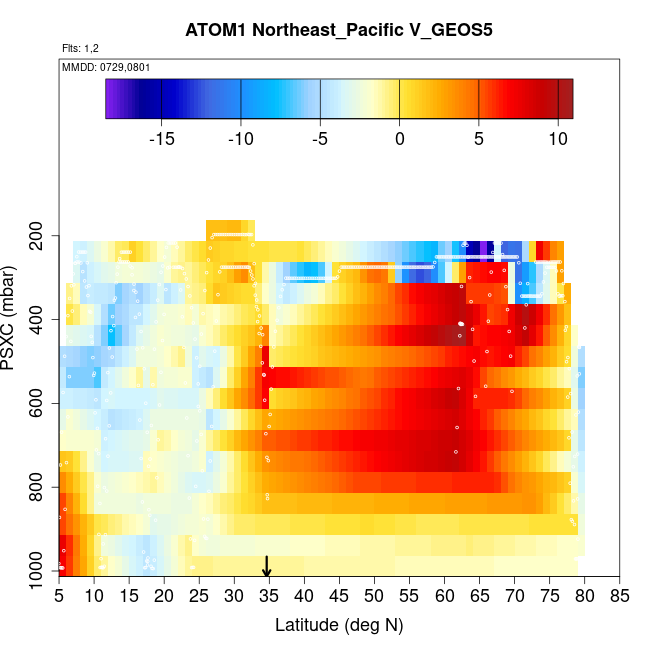 ATOM1 Northeast_Pacific V_GEOS5

Flts: 1,2

MMDD: 0729,0801

-15 -10 -5 0 5 10

PSXC (mbar)

200
400
600
800
1000

5 10 15 20 25 30 35 40 45 50 55 60 65 70 75 80 85

Latitude (deg N)